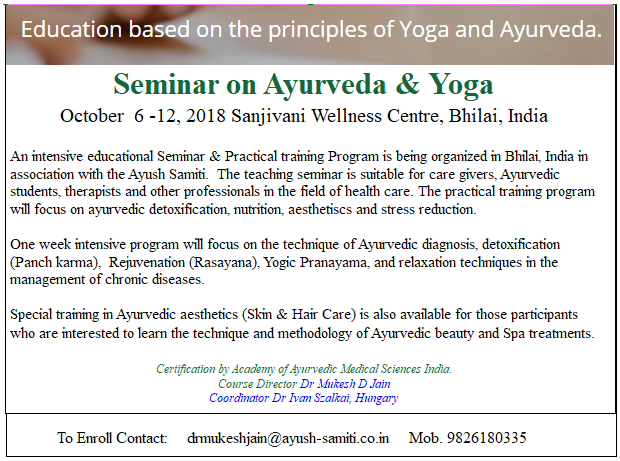 Education based on the principles of Yoga and Ayurveda.

Seminar on Ayurveda & Yoga

October 6 -12, 2018 Sanjivani Wellness Centre, Bhilai, India

An intensive educational Seminar & Practical training Program is being organized in Bhilai, India in association with the Ayush Samiti. The teaching seminar is suitable for care givers, Ayurvedic students, therapists and other professionals in the field of health care. The practical training program will focus on ayurvedic detoxification, nutrition, aesthetiscs and stress reduction.

One week intensive program will focus on the technique of Ayurvedic diagnosis, detoxification (Panch karma), Rejuvenation (Rasayana), Yogic Pranayama, and relaxation techniques in the management of chronic diseases.

Special training in Ayurvedic aesthetics (Skin & Hair Care) is also available for those participants who are interested to learn the technique and methodology of Ayurvedic beauty and Spa treatments.

Certification by Academy of Ayurvedic Medical Sciences India.
Course Director Dr Mukesh D Jain
Coordinator Dr Ivan Szalkai, Hungary

To Enroll Contact: drmukeshjain@ayush-samiti.co.in Mob. 9826180335